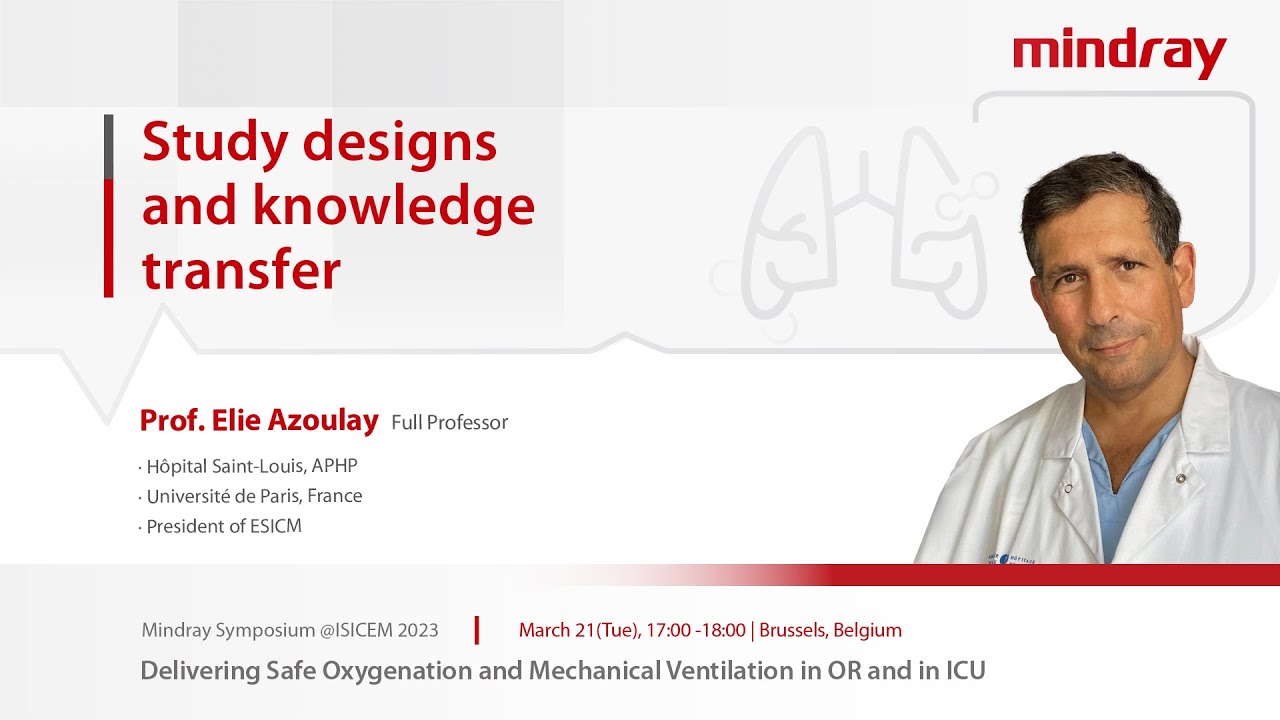 mindray

Study designs and knowledge transfer

Prof. Elie Azoulay Full Professor

· Hôpital Saint-Louis, APHP
· Université de Paris, France
· President of ESICM

Mindray Symposium @ISICEM 2023 | March 21(Tue), 17:00 -18:00 | Brussels, Belgium

Delivering Safe Oxygenation and Mechanical Ventilation in OR and in ICU